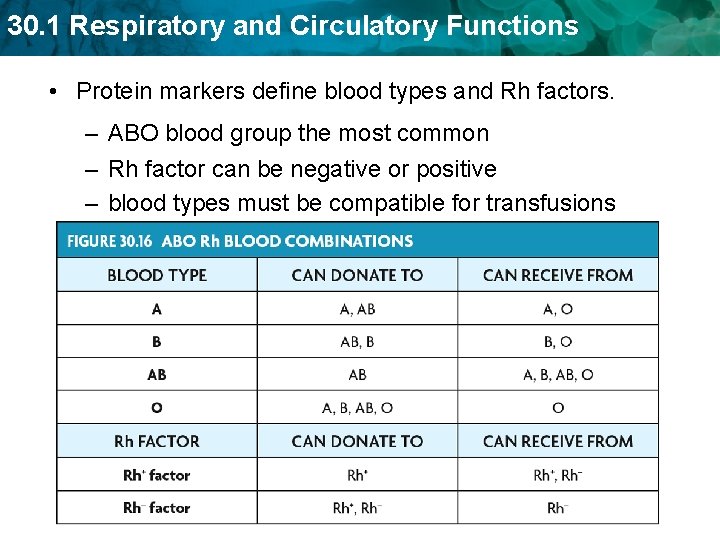 30.1 Respiratory and Circulatory Functions

• Protein markers define blood types and Rh factors.

– ABO blood group the most common

– Rh factor can be negative or positive

– blood types must be compatible for transfusions

FIGURE 30.16 ABO Rh BLOOD COMBINATIONS

| BLOOD TYPE | CAN DONATE TO | CAN RECEIVE FROM |
|---|---|---|
| A | A, AB | A, O |
| B | AB, B | B, O |
| AB | AB | A, B, AB, O |
| O | A, B, AB, O | O |
| Rh FACTOR | CAN DONATE TO | CAN RECEIVE FROM |
| $Rh^+$ factor | $Rh^+$ | $Rh^+$, $Rh^-$ |
| $Rh^-$ factor | $Rh^+$, $Rh^-$ | $Rh^-$ |